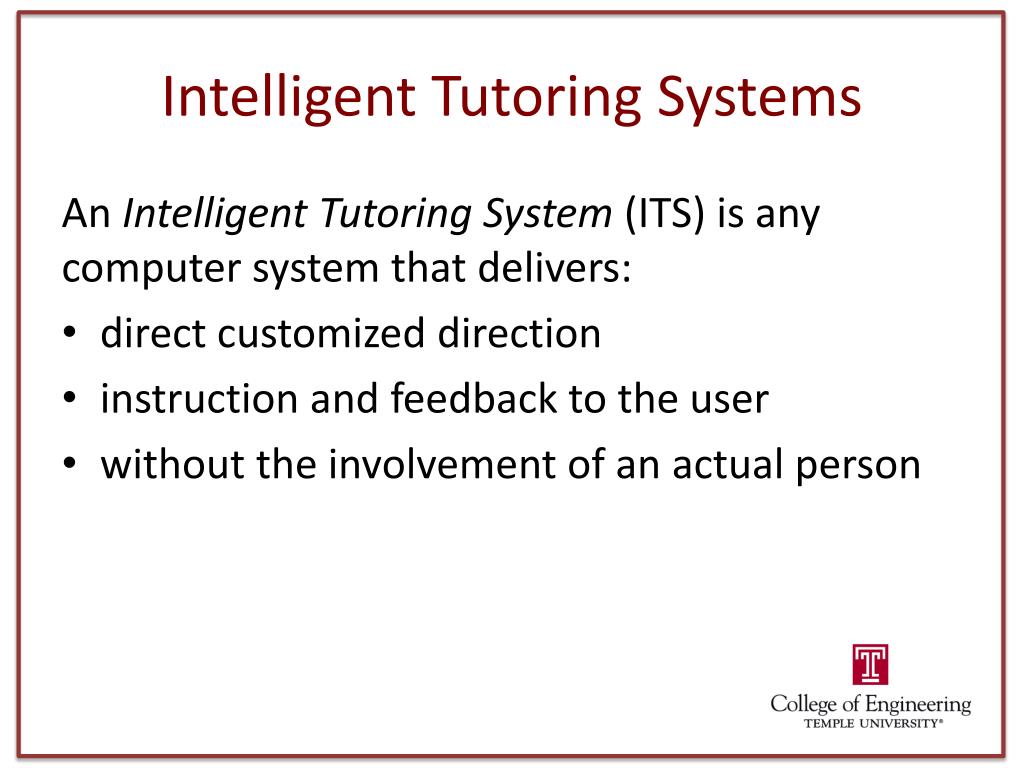 Intelligent Tutoring Systems

An Intelligent Tutoring System (ITS) is any computer system that delivers:

• direct customized direction
• instruction and feedback to the user
• without the involvement of an actual person

T
College of Engineering
TEMPLE UNIVERSITY®